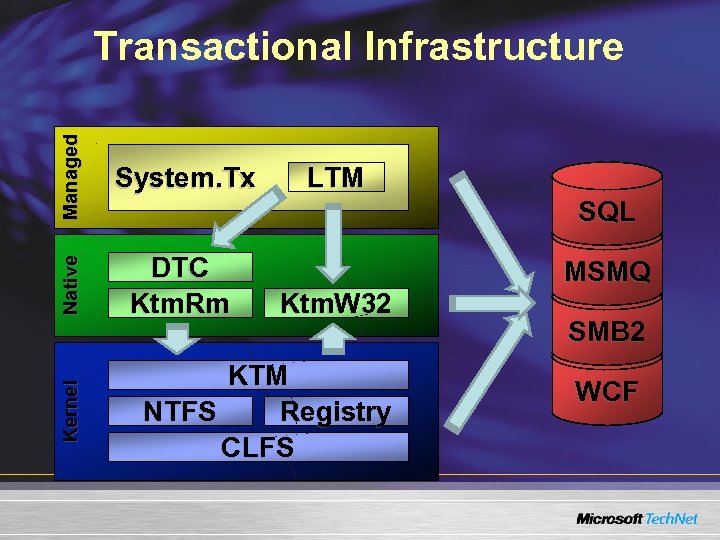 Transactional Infrastructure

Managed

System.Tx

LTM

Native

DTC

KtmRm

KtmW32

Kernel

KTM

NTFS

Registry

CLFS

SQL

MSMQ

SMB2

WCF

Microsoft TechNet